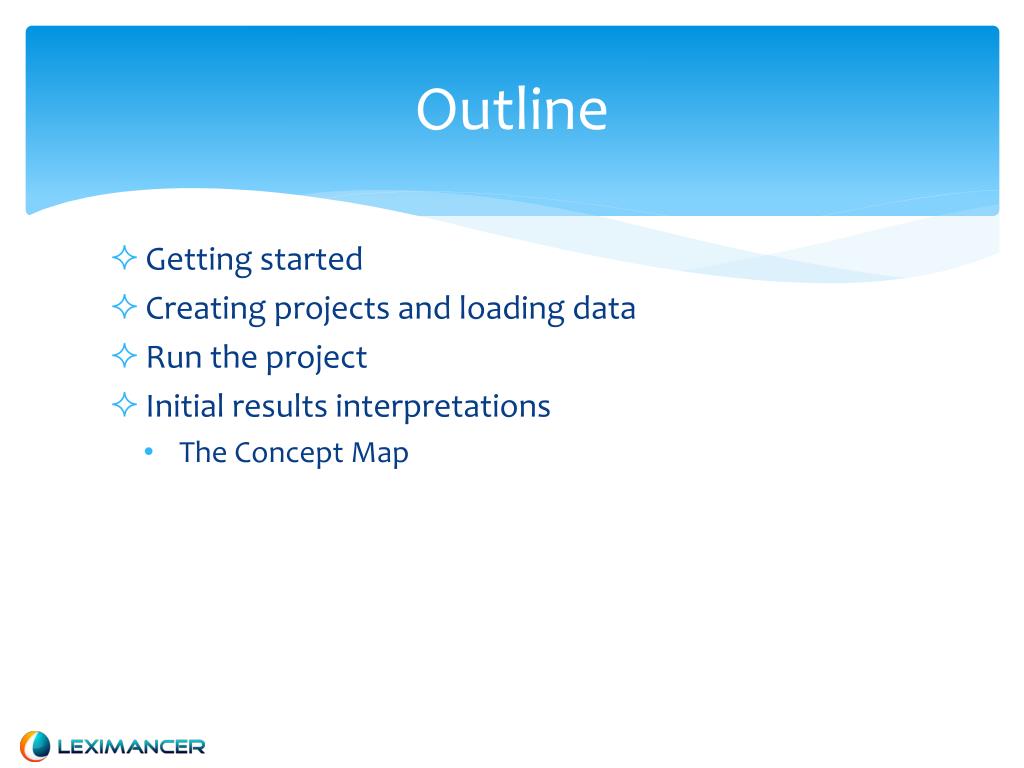 Outline

✧ Getting started
✧ Creating projects and loading data
✧ Run the project
✧ Initial results interpretations
• The Concept Map

LEXIMANCER